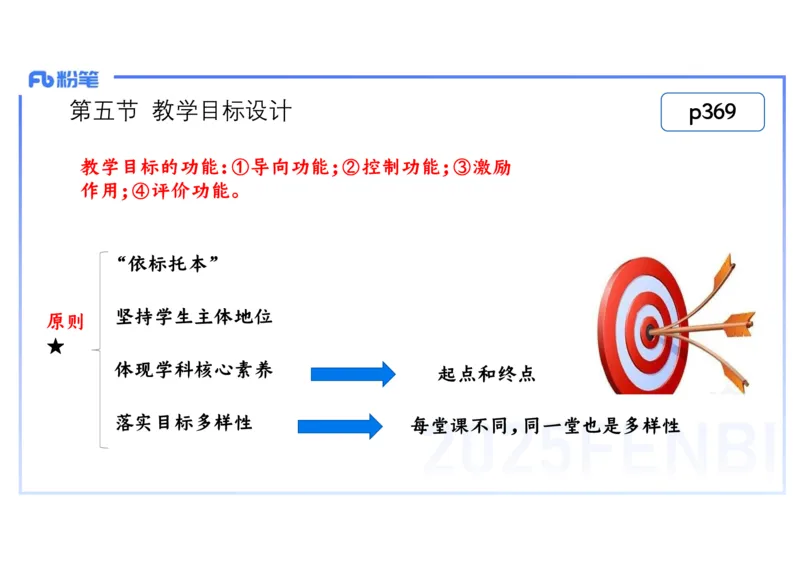 Fb 粉笔

第五节 教学目标设计

p369

教学目标的功能：①导向功能；②控制功能；③激励作用；④评价功能。

原则
★

“依标托本”

坚持学生主体地位

体现学科核心素养

起点和终点

落实目标多样性

每堂课不同，同一堂也是多样性

2025FENBI